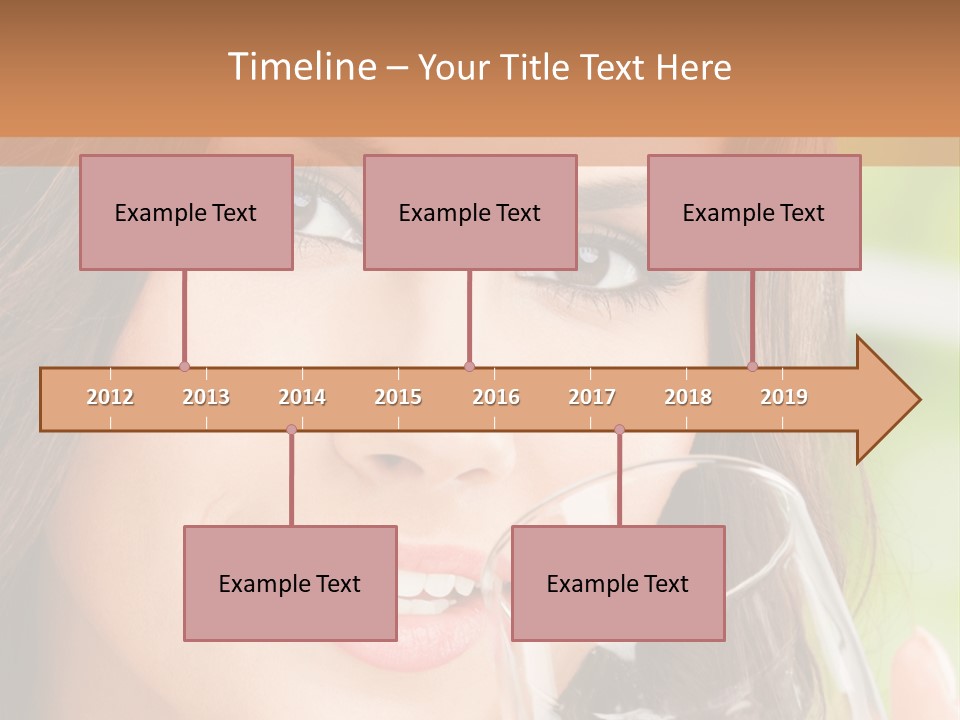 Timeline – Your Title Text Here

Example Text

Example Text

Example Text

2012 2013 2014 2015 2016 2017 2018 2019

Example Text

Example Text